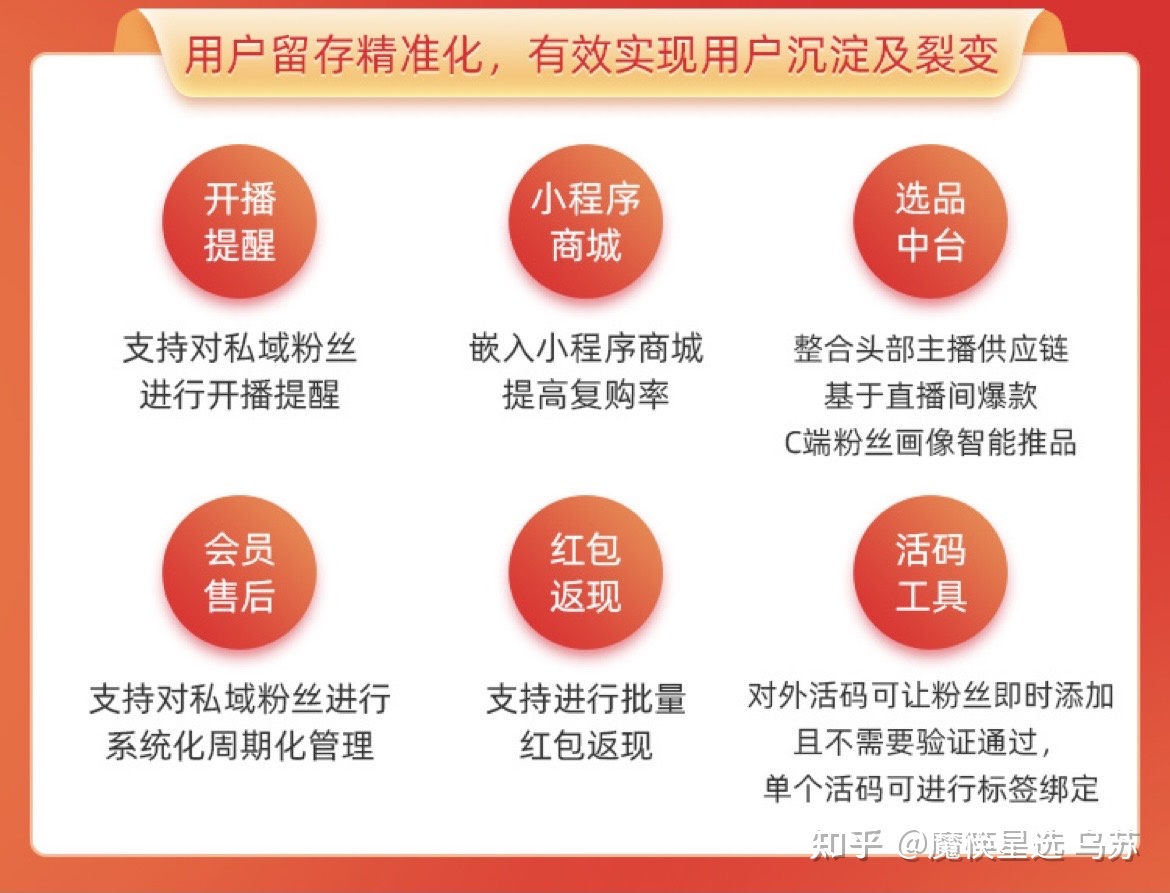 用户留存精准化，有效实现用户沉淀及裂变

开播提醒

支持对私域粉丝进行开播提醒

小程序商城

嵌入小程序商城提高复购率

选品中台

整合头部主播供应链
基于直播间爆款
C端粉丝画像智能推品

会员售后

支持对私域粉丝进行系统化周期化管理

红包返现

支持进行批量红包返现

活码工具

对外活码可让粉丝即时添加
且不需要验证通过，
单个活码可进行标签绑定

知乎 @魔筷星选 乌苏